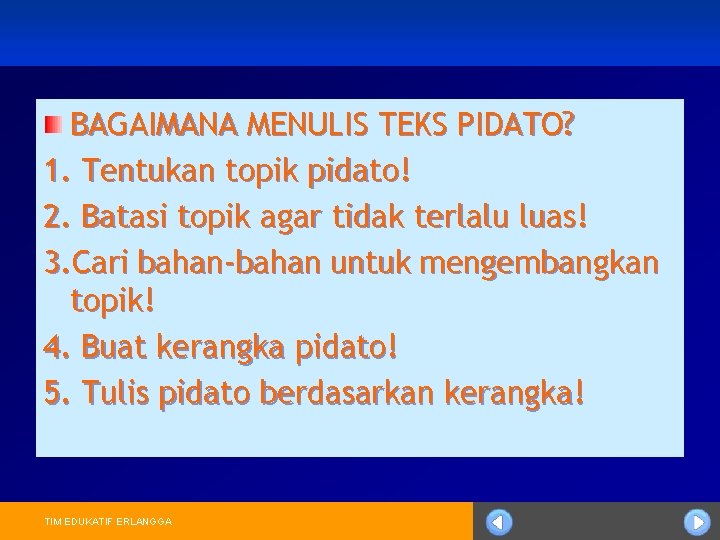 BAGAIMANA MENULIS TEKS PIDATO?

1. Tentukan topik pidato!

2. Batasi topik agar tidak terlalu luas!

3.Cari bahan-bahan untuk mengembangkan topik!

4. Buat kerangka pidato!

5. Tulis pidato berdasarkan kerangka!

TIM EDUKATIF ERLANGGA